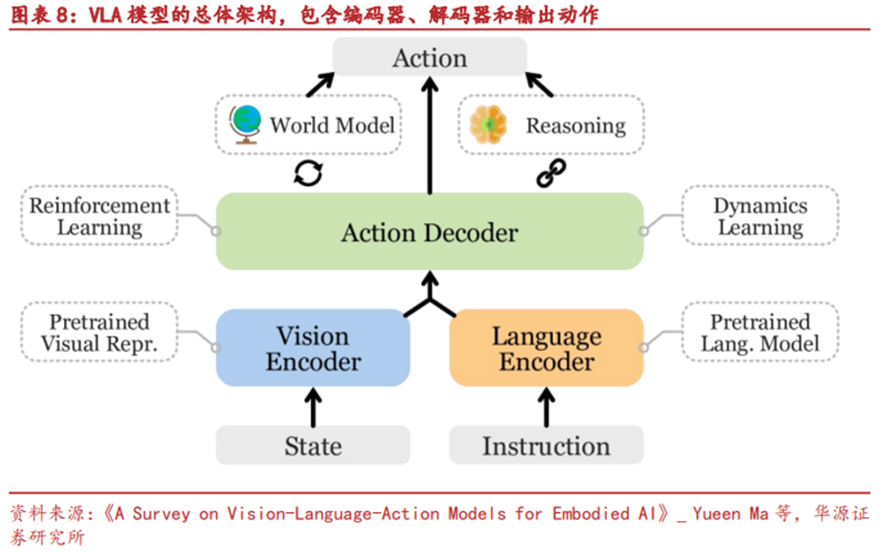 图表 8：VLA 模型的总体架构，包含编码器、解码器和输出动作

Action

World Model

Reasoning

Reinforcement Learning

Action Decoder

Dynamics Learning

Pretrained Visual Repr.

Vision Encoder

Language Encoder

Pretrained Lang. Model

State

Instruction

资料来源：《A Survey on Vision-Language-Action Models for Embodied AI》_ Yueen Ma 等，华源证券研究所